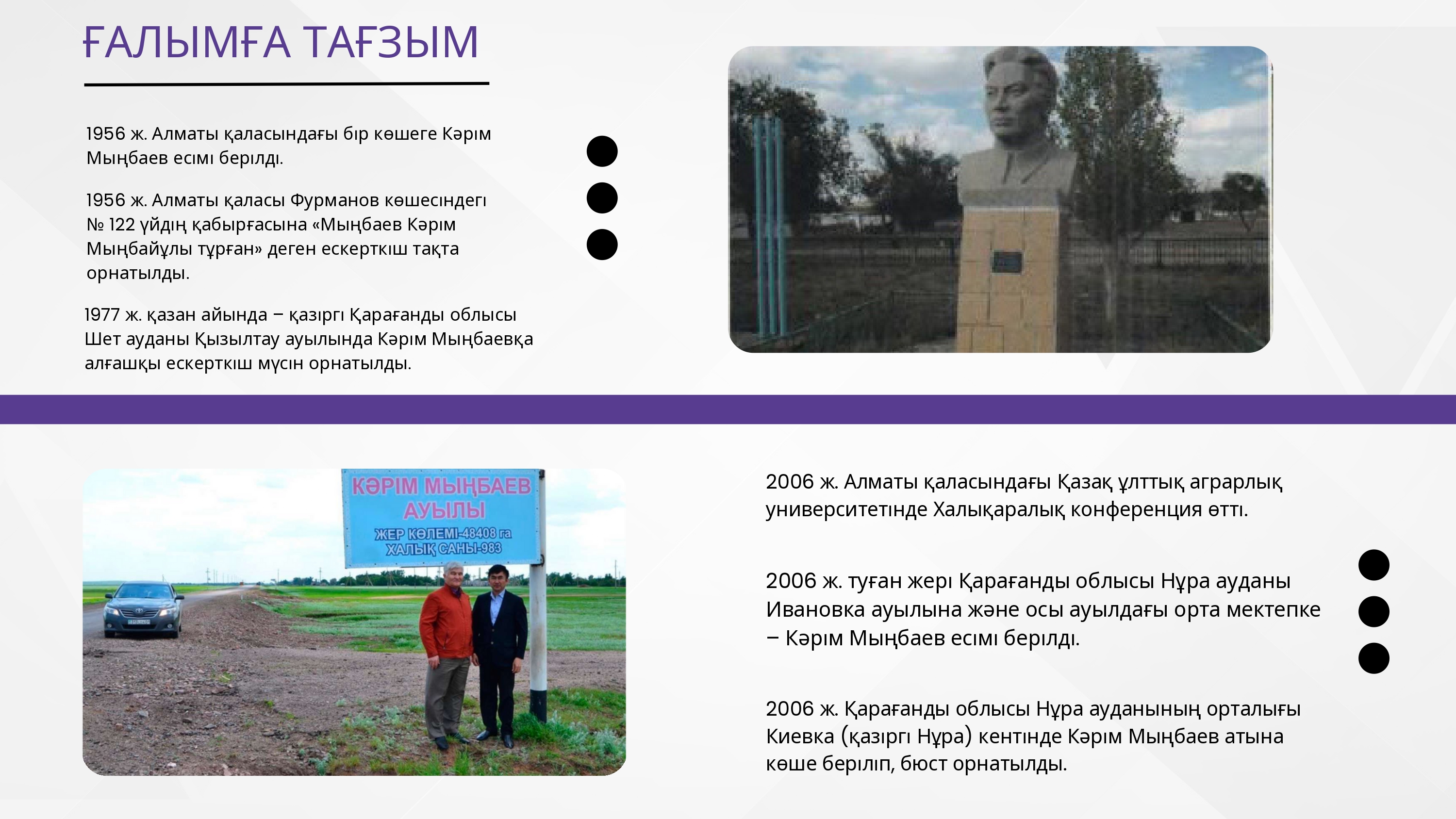 ҒАЛЫМҒА ТАҒЗЫМ

1956 ж. Алматы қаласындағы бір көшеге Кәрім Мыңбаев есімі берілді.

1956 ж. Алматы қаласы Фурманов көшесіндегі № 122 үйдің қабырғасына «Мыңбаев Кәрім Мыңбайұлы тұрған» деген ескерткіш тақта орнатылды.

1977 ж. қазан айында – қазіргі Қарағанды облысы Шет ауданы Қызылтау ауылында Кәрім Мыңбаевқа алғашқы ескерткіш мүсін орнатылды.

КӘРІМ МЫҢБАЕВ АУЫЛЫ
ЖЕР КӨЛЕМІ-48408 га
ХАЛЫҚ САНЫ-983

2006 ж. Алматы қаласындағы Қазақ ұлттық аграрлық университетінде Халықаралық конференция өтті.

2006 ж. туған жері Қарағанды облысы Нұра ауданы Ивановка ауылына және осы ауылдағы орта мектепке – Кәрім Мыңбаев есімі берілді.

2006 ж. Қарағанды облысы Нұра ауданының орталығы Киевка (қазіргі Нұра) кентінде Кәрім Мыңбаев атына көше беріліп, бюст орнатылды.